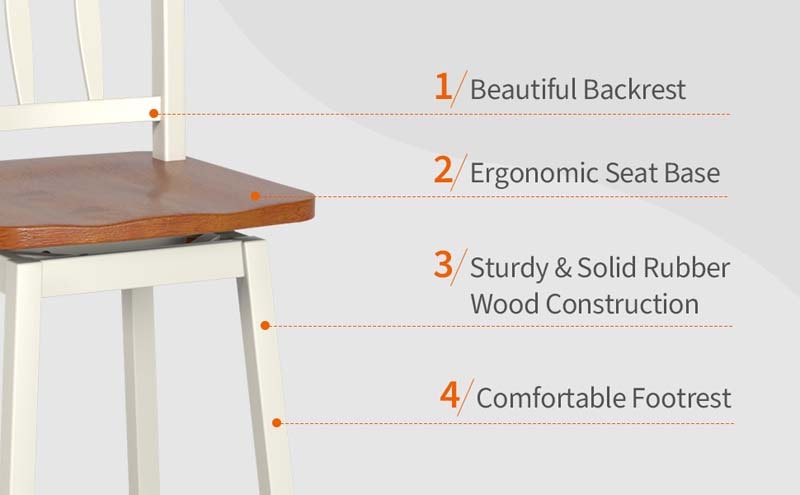 1/ Beautiful Backrest

2/ Ergonomic Seat Base

3/ Sturdy & Solid Rubber Wood Construction

4/ Comfortable Footrest